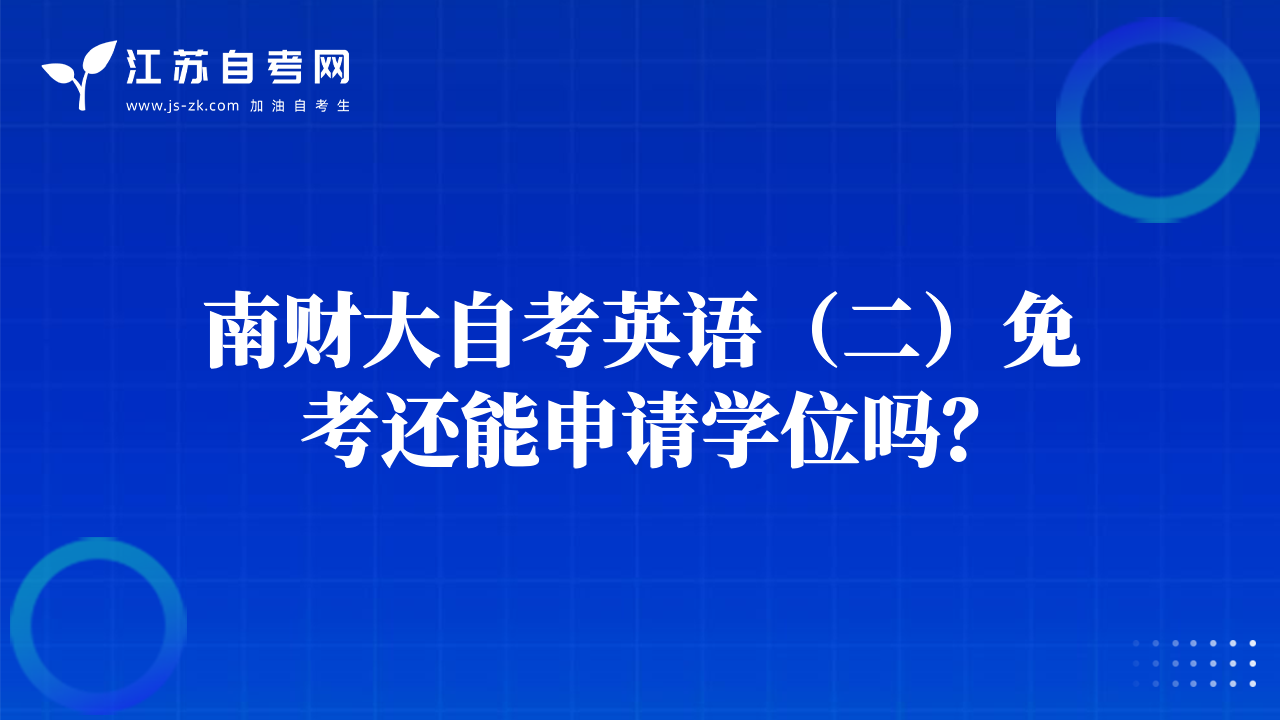 江苏自考网
www.js-zk.com 加油自考生

南财大自考英语（二）免考还能申请学位吗?